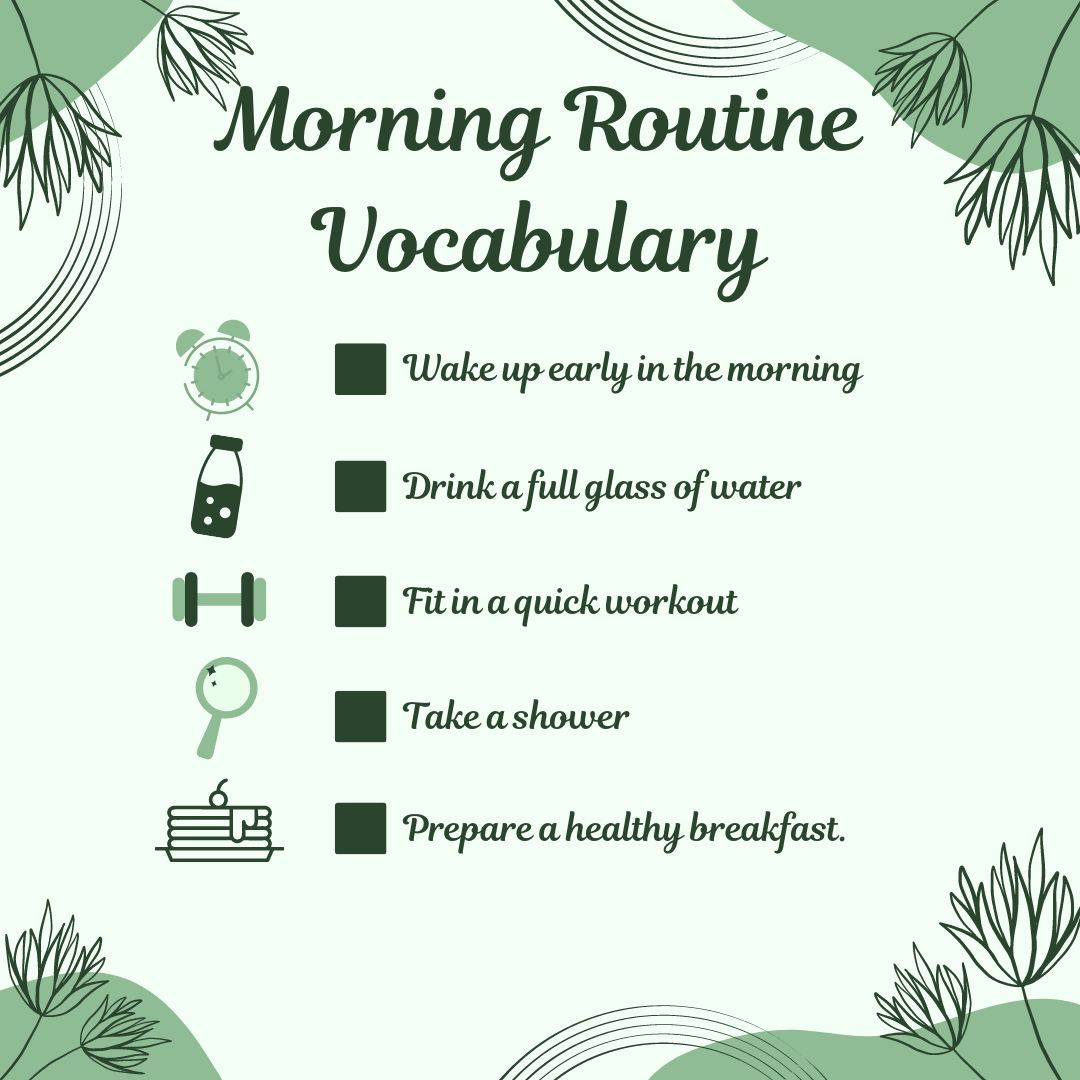 Morning Routine Vocabulary

Wake up early in the morning

Drink a full glass of water

Fit in a quick workout

Take a shower

Prepare a healthy breakfast.